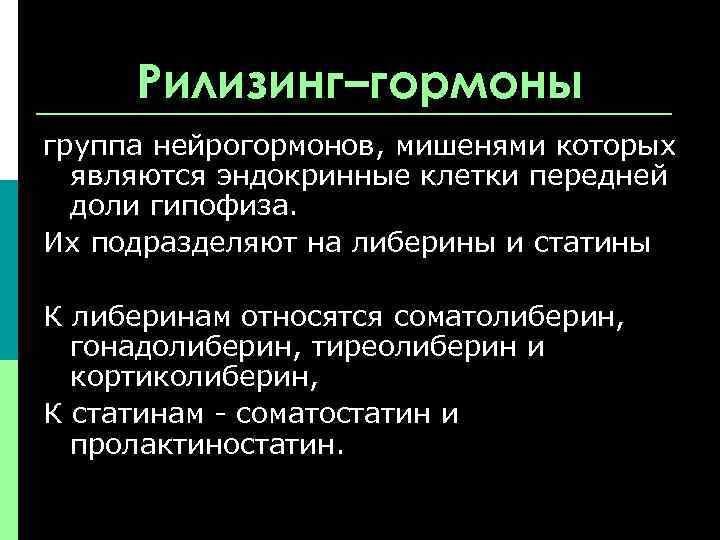 Рилизинг–гормоны

группа нейрогормонов, мишенями которых являются эндокринные клетки передней доли гипофиза.

Их подразделяют на либерины и статины

К либеринам относятся соматолиберин, гонадолиберин, тиреолиберин и кортиколиберин,

К статинам - соматостатин и пролактиностатин.